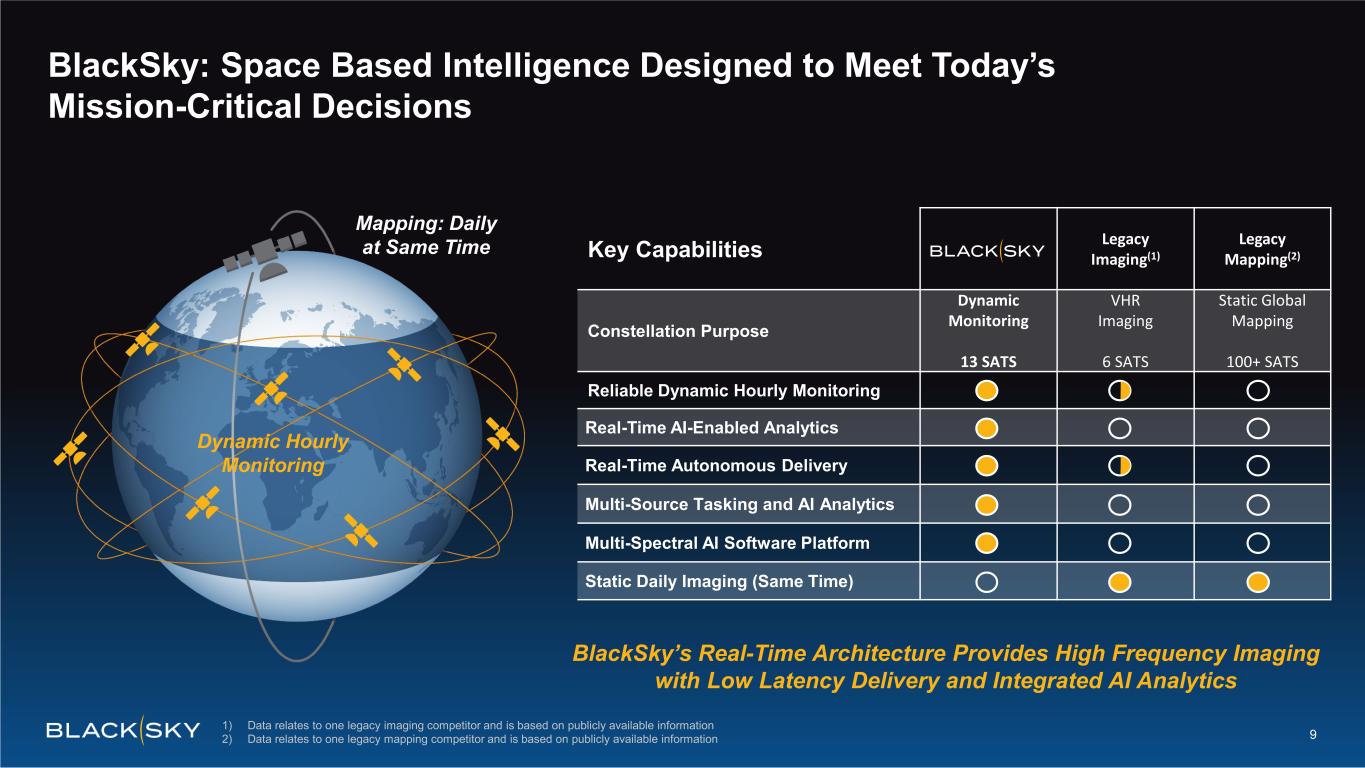 BlackSky: Space Based Intelligence Designed to Meet Today's Mission-Critical Decisions

Mapping: Daily at Same Time

Dynamic Hourly Monitoring

| Key Capabilities | BLACKSKY | Legacy Imaging$^{(1)}$ | Legacy Mapping$^{(2)}$ |
|---|---|---|---|
| Constellation Purpose | Dynamic Monitoring 13 SATS | VHR Imaging 6 SATS | Static Global Mapping 100+ SATS |
| Reliable Dynamic Hourly Monitoring | | | |
| Real-Time AI-Enabled Analytics | | | |
| Real-Time Autonomous Delivery | | | |
| Multi-Source Tasking and AI Analytics | | | |
| Multi-Spectral AI Software Platform | | | |
| Static Daily Imaging (Same Time) | | | |

BlackSky's Real-Time Architecture Provides High Frequency Imaging with Low Latency Delivery and Integrated AI Analytics

BLACKSKY

1) Data relates to one legacy imaging competitor and is based on publicly available information
2) Data relates to one legacy mapping competitor and is based on publicly available information

9